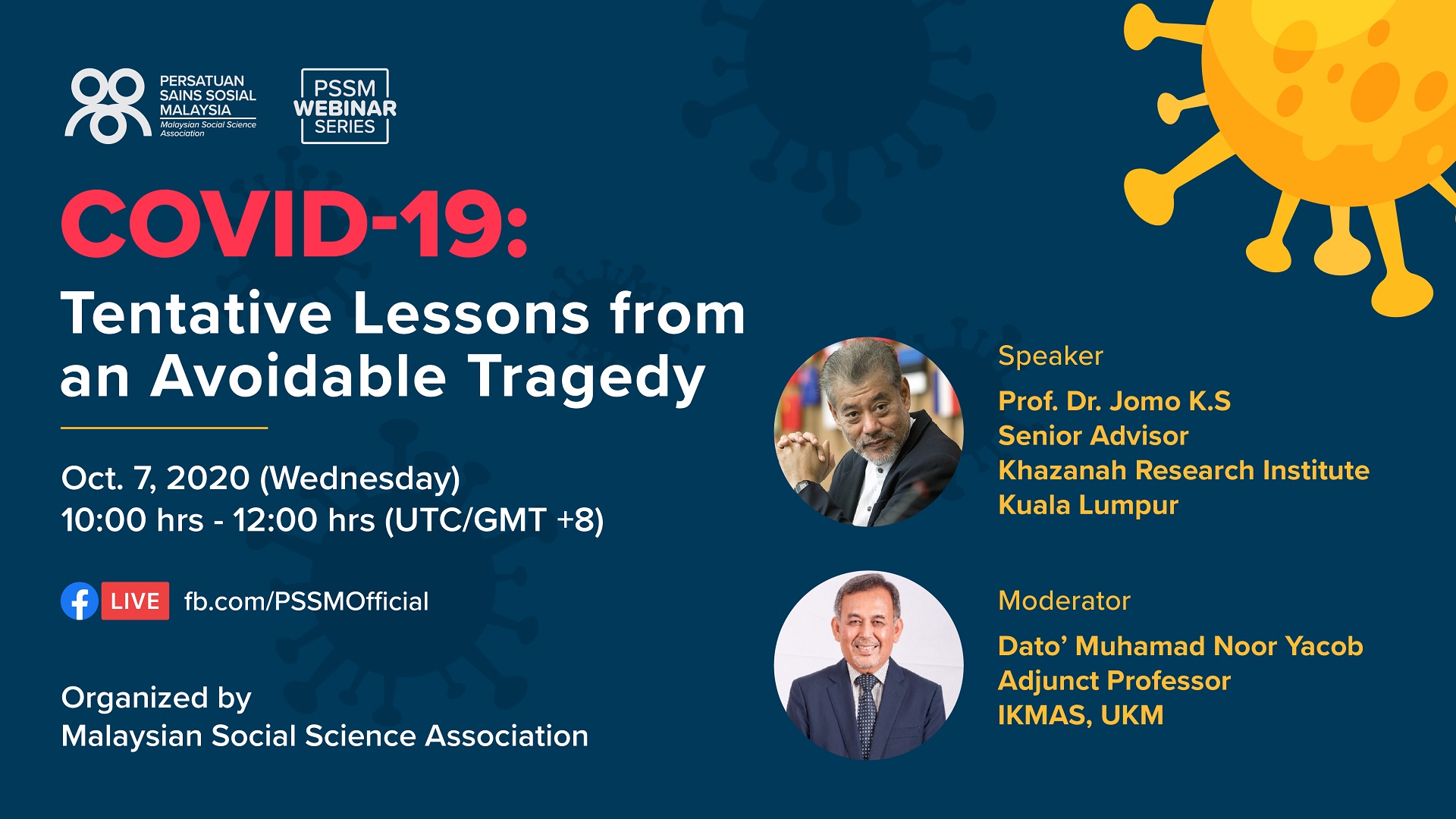 PERSATUAN SAINS SOSIAL MALAYSIA
Malaysian Social Science Association

PSSM WEBINAR SERIES

COVID-19:
Tentative Lessons from an Avoidable Tragedy

Oct. 7, 2020 (Wednesday)
10:00 hrs - 12:00 hrs (UTC/GMT +8)

LIVE fb.com/PSSMOfficial

Organized by
Malaysian Social Science Association

Speaker
Prof. Dr. Jomo K.S
Senior Advisor
Khazanah Research Institute
Kuala Lumpur

Moderator
Dato' Muhamad Noor Yacob
Adjunct Professor
IKMAS, UKM